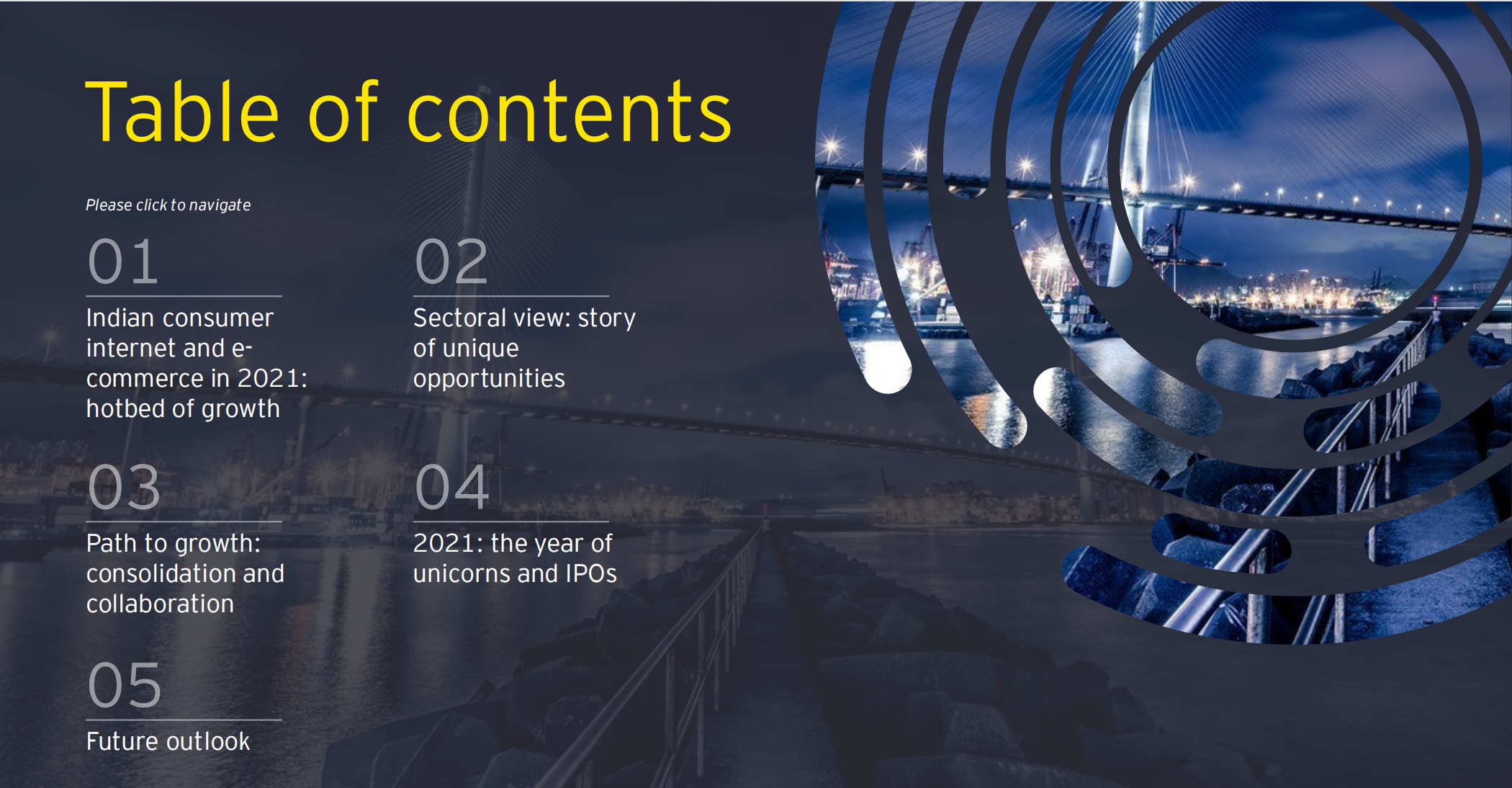 Table of contents

Please click to navigate

01

Indian consumer internet and e-commerce in 2021: hotbed of growth

02

Sectoral view: story of unique opportunities

03

Path to growth: consolidation and collaboration

04

2021: the year of unicorns and IPOs

05

Future outlook